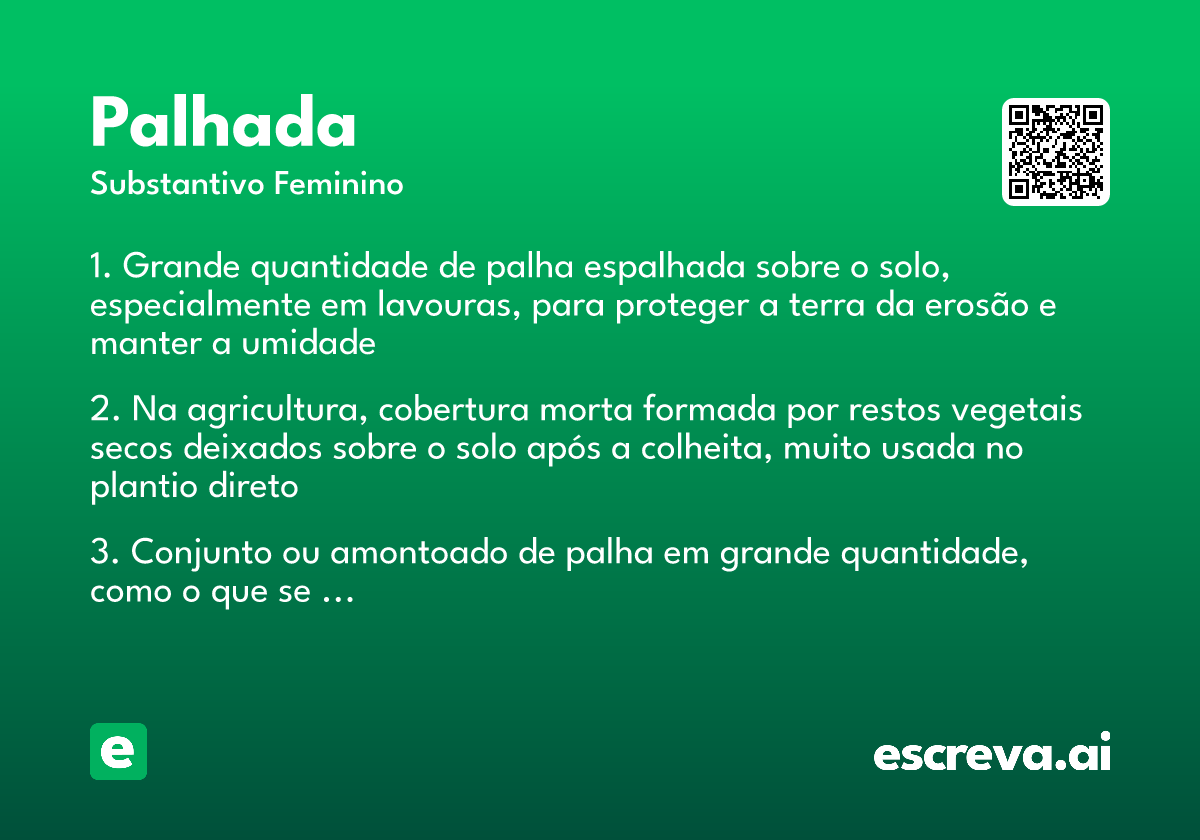 Palhada
Substantivo Feminino

1. Grande quantidade de palha espalhada sobre o solo, especialmente em lavouras, para proteger a terra da erosão e manter a umidade

2. Na agricultura, cobertura morta formada por restos vegetais secos deixados sobre o solo após a colheita, muito usada no plantio direto

3. Conjunto ou amontoado de palha em grande quantidade, como o que se ...

e

escreva.ai